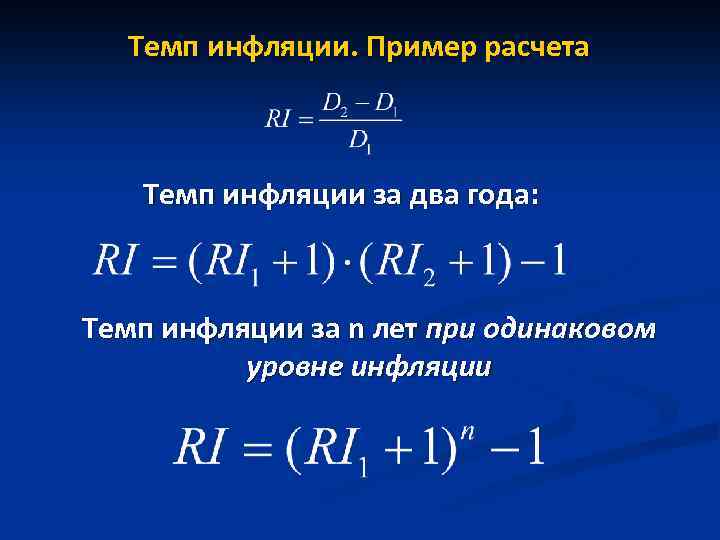 Темп инфляции. Пример расчета

$RI = \frac{D_2 - D_1}{D_1}$

Темп инфляции за два года:

$RI = (RI_1 + 1) \cdot (RI_2 + 1) - 1$

Темп инфляции за n лет при одинаковом уровне инфляции

$RI = (RI_1 + 1)^n - 1$